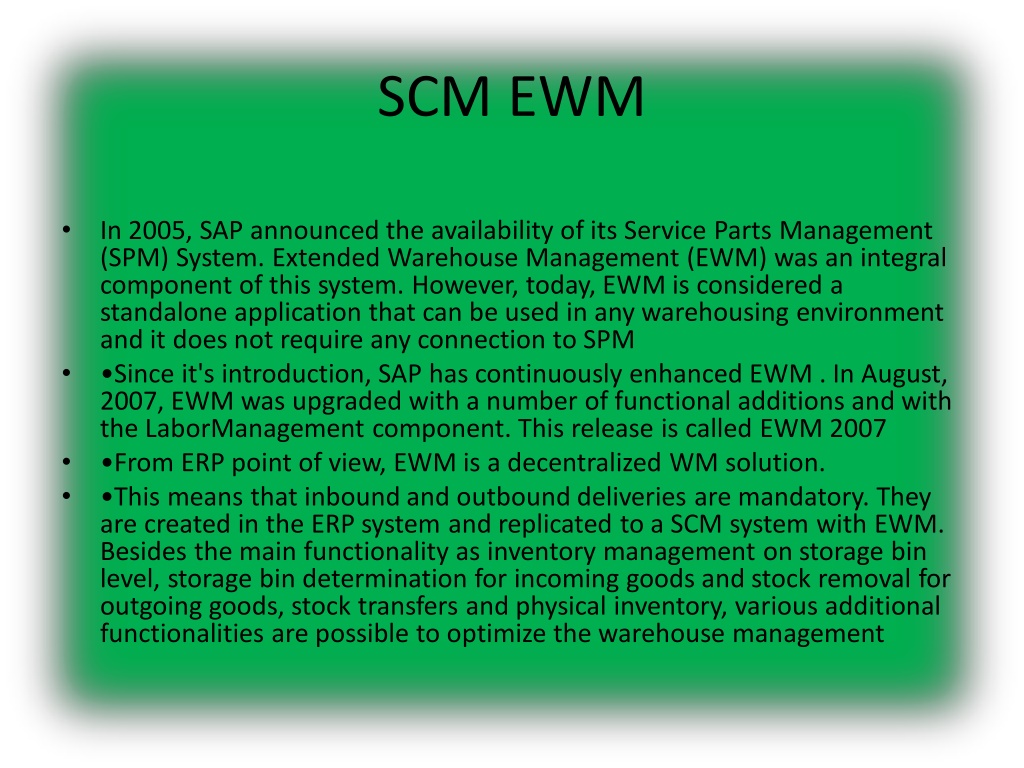 SCM EWM

• In 2005, SAP announced the availability of its Service Parts Management (SPM) System. Extended Warehouse Management (EWM) was an integral component of this system. However, today, EWM is considered a standalone application that can be used in any warehousing environment and it does not require any connection to SPM

• •Since it's introduction, SAP has continuously enhanced EWM . In August, 2007, EWM was upgraded with a number of functional additions and with the LaborManagement component. This release is called EWM 2007

• •From ERP point of view, EWM is a decentralized WM solution.

• •This means that inbound and outbound deliveries are mandatory. They are created in the ERP system and replicated to a SCM system with EWM. Besides the main functionality as inventory management on storage bin level, storage bin determination for incoming goods and stock removal for outgoing goods, stock transfers and physical inventory, various additional functionalities are possible to optimize the warehouse management